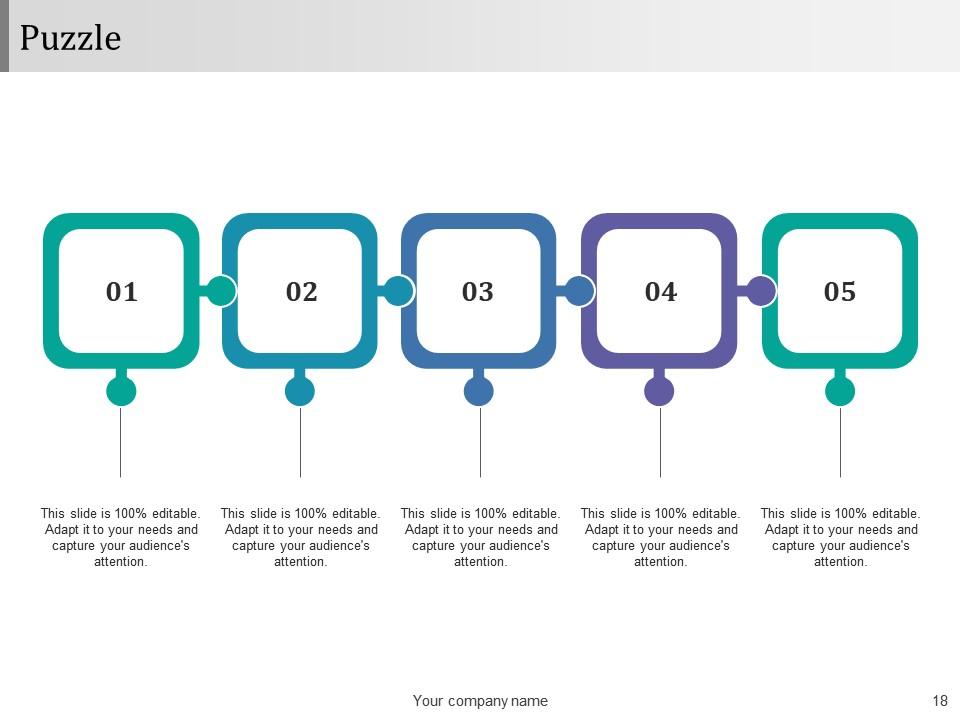 Puzzle

01

02

03

04

05

This slide is 100% editable. Adapt it to your needs and capture your audience's attention.

This slide is 100% editable. Adapt it to your needs and capture your audience's attention.

This slide is 100% editable. Adapt it to your needs and capture your audience's attention.

This slide is 100% editable. Adapt it to your needs and capture your audience's attention.

This slide is 100% editable. Adapt it to your needs and capture your audience's attention.

Your company name

18